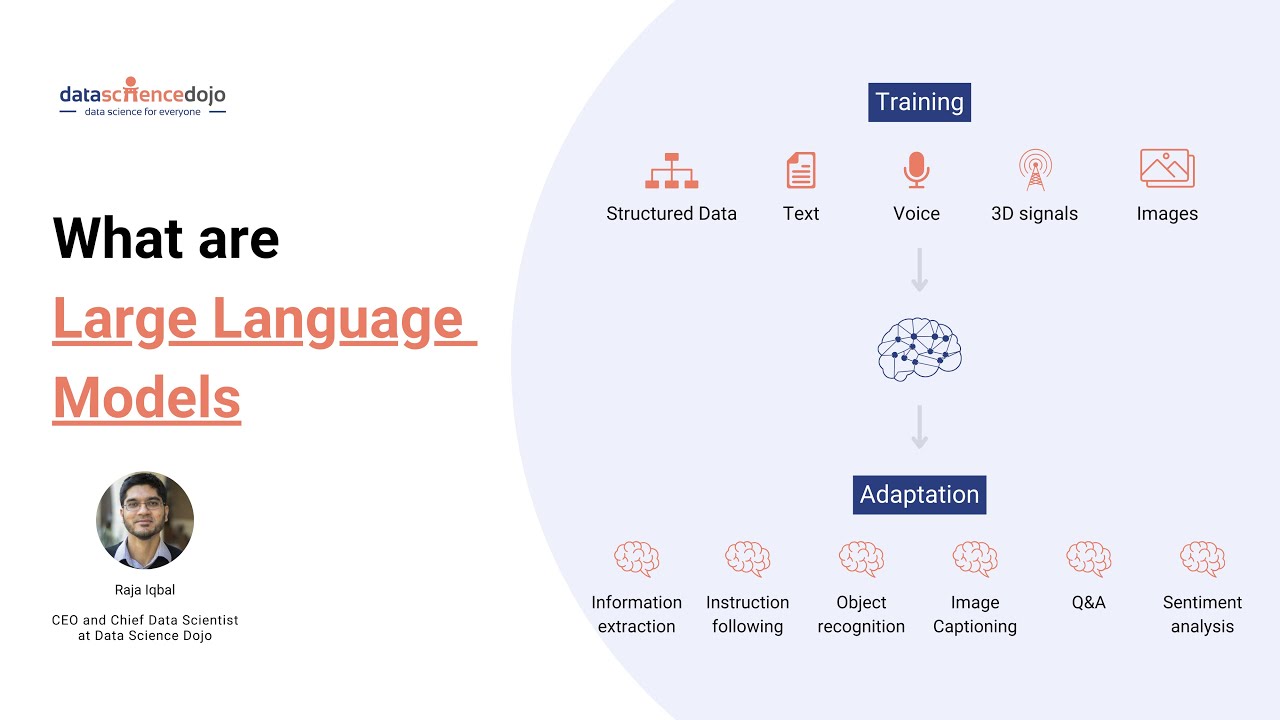 datasciencedojo
data science for everyone

What are
Large Language Models

Raja Iqbal
CEO and Chief Data Scientist at Data Science Dojo

Training

Structured Data
Text
Voice
3D signals
Images

Adaptation

Information extraction
Instruction following
Object recognition
Image Captioning
Q&A
Sentiment analysis